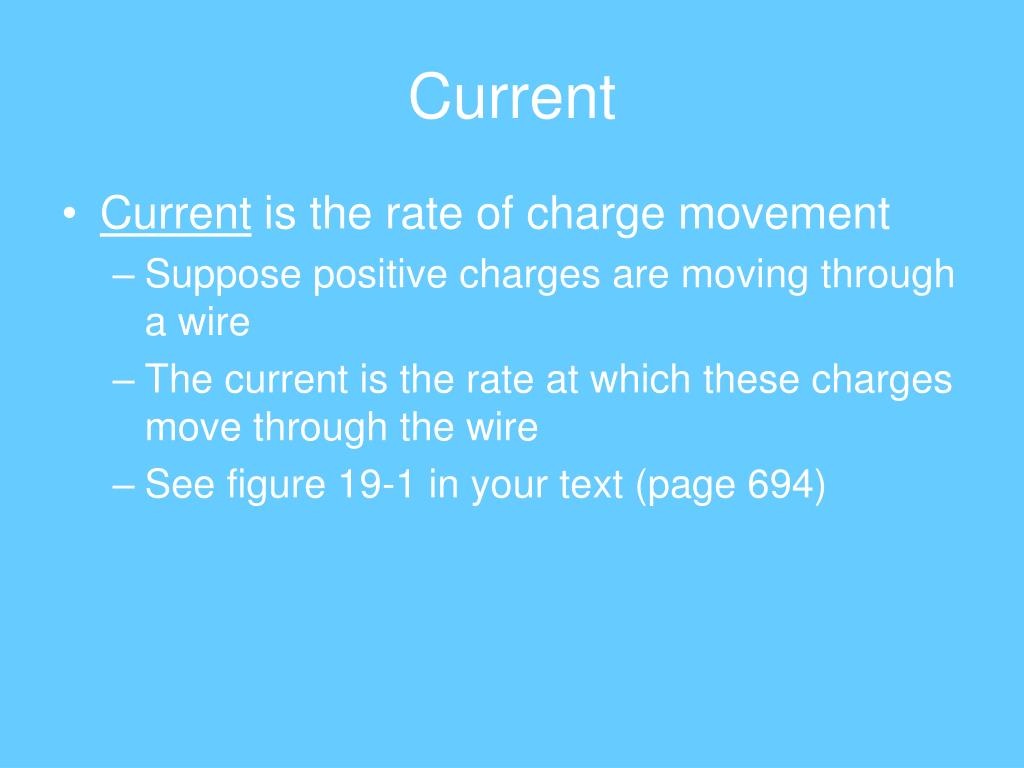 Current

• Current is the rate of charge movement
– Suppose positive charges are moving through a wire
– The current is the rate at which these charges move through the wire
– See figure 19-1 in your text (page 694)